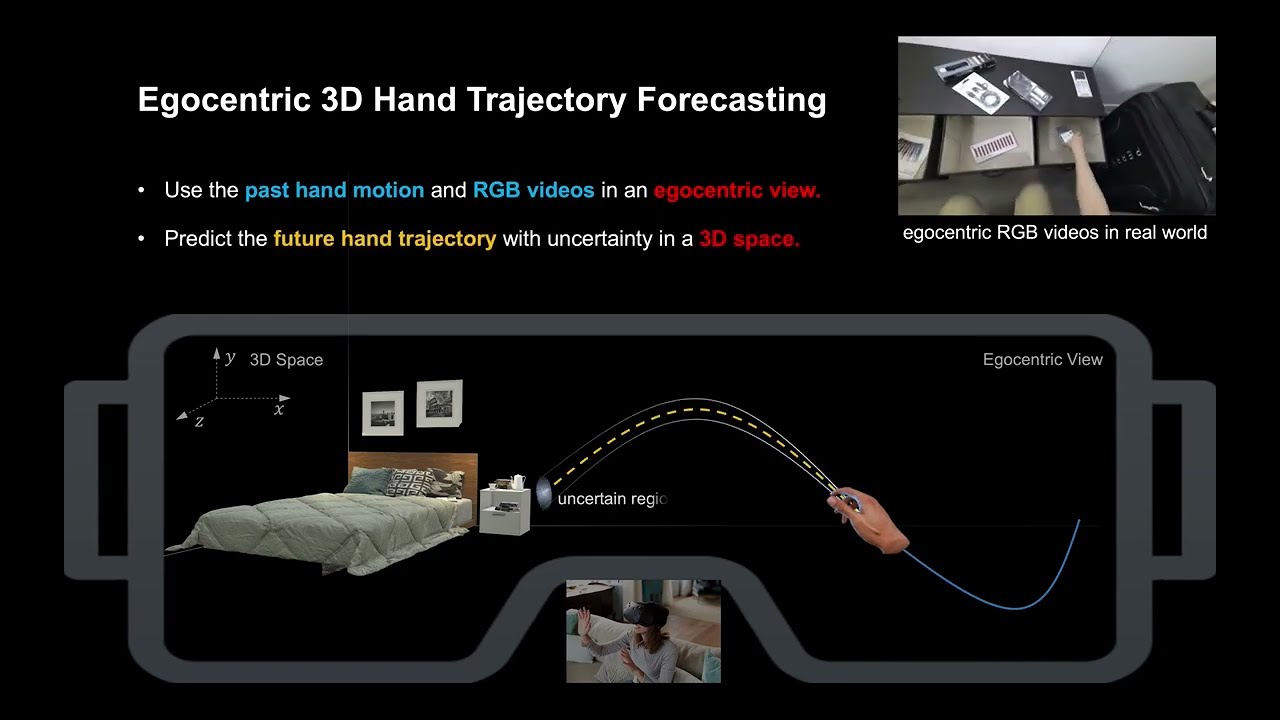 Egocentric 3D Hand Trajectory Forecasting

• Use the past hand motion and RGB videos in an egocentric view.

• Predict the future hand trajectory with uncertainty in a 3D space.

egocentric RGB videos in real world

$y$ 3D Space

$z$ $x$

Egocentric View

uncertain regio